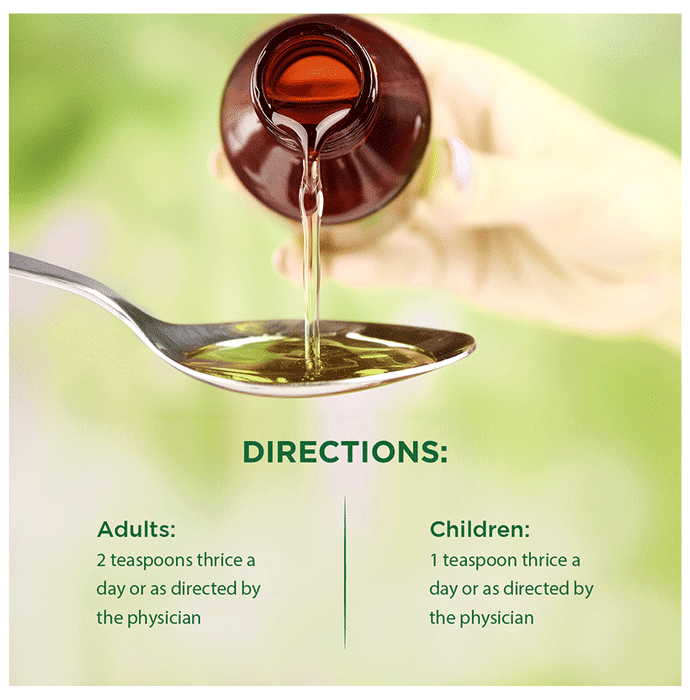 DIRECTIONS:

Adults:
2 teaspoons thrice a day or as directed by the physician

Children:
1 teaspoon thrice a day or as directed by the physician